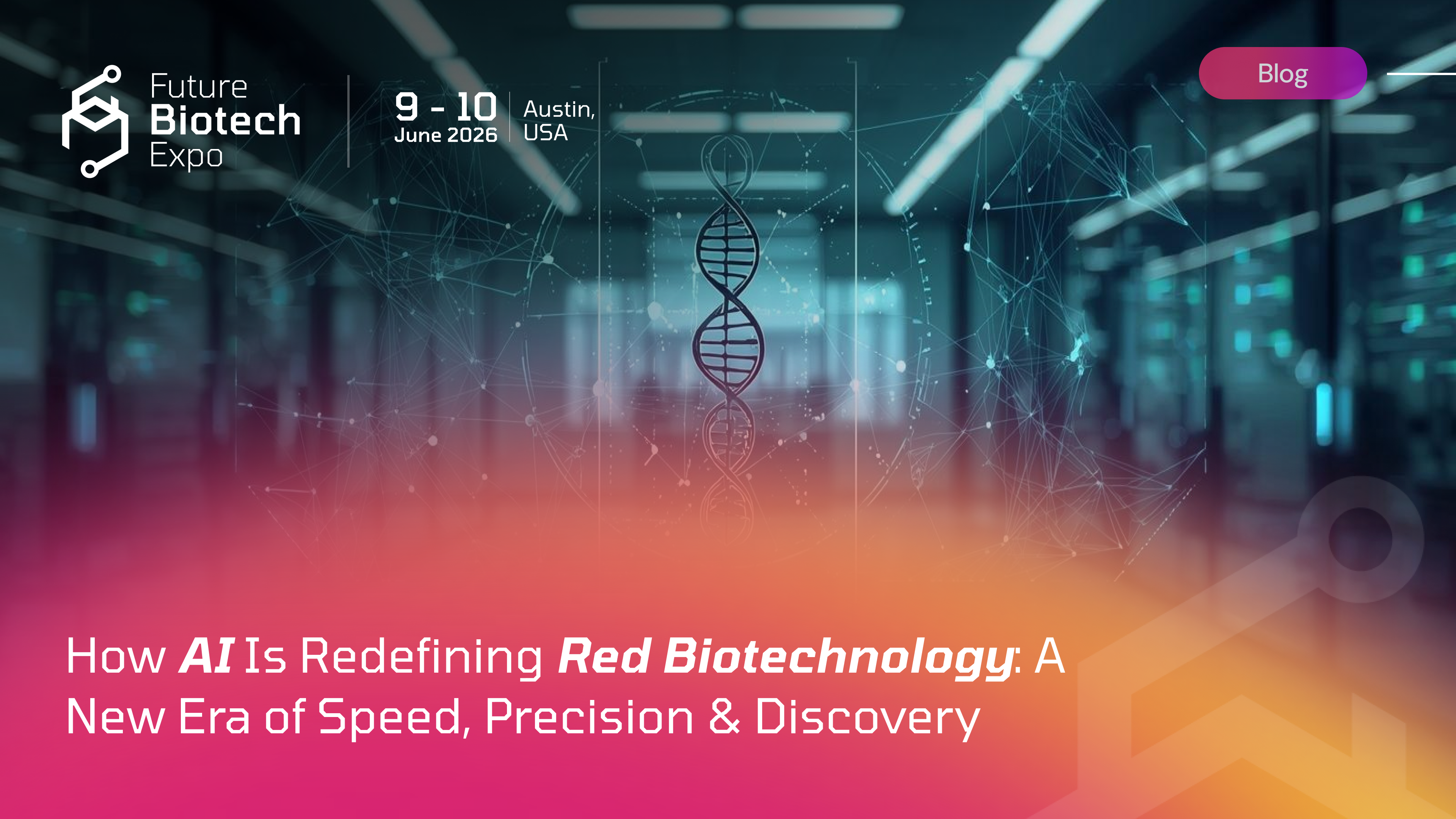 Future Biotech Expo

9 - 10 June 2026

Austin, USA

Blog

How AI Is Redefining Red Biotechnology: A New Era of Speed, Precision & Discovery